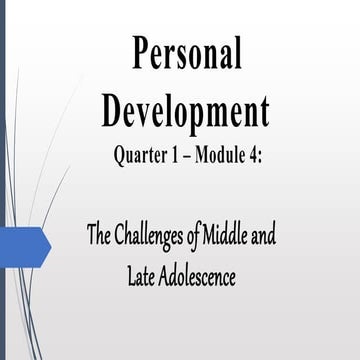 Personal Development

Quarter 1 – Module 4:

The Challenges of Middle and Late Adolescence